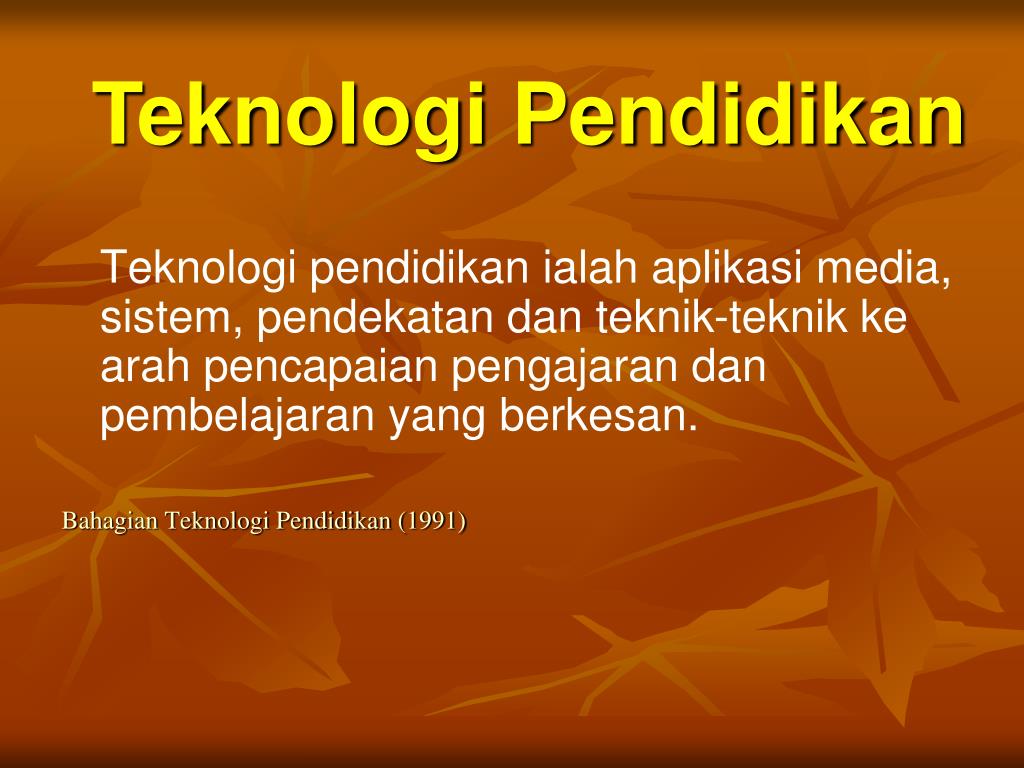 Teknologi Pendidikan

Teknologi pendidikan ialah aplikasi media, sistem, pendekatan dan teknik-teknik ke arah pencapaian pengajaran dan pembelajaran yang berkesan.

Bahagian Teknologi Pendidikan (1991)